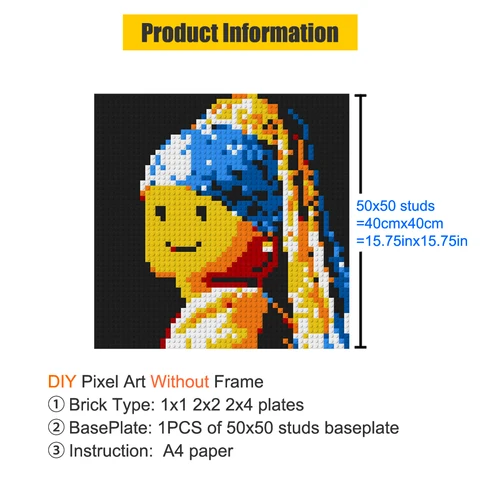 Product Information

50x50 studs
=40cmx40cm
=15.75inx15.75in

DIY Pixel Art Without Frame
① Brick Type: 1x1 2x2 2x4 plates
② BasePlate: 1PCS of 50x50 studs baseplate
③ Instruction: A4 paper